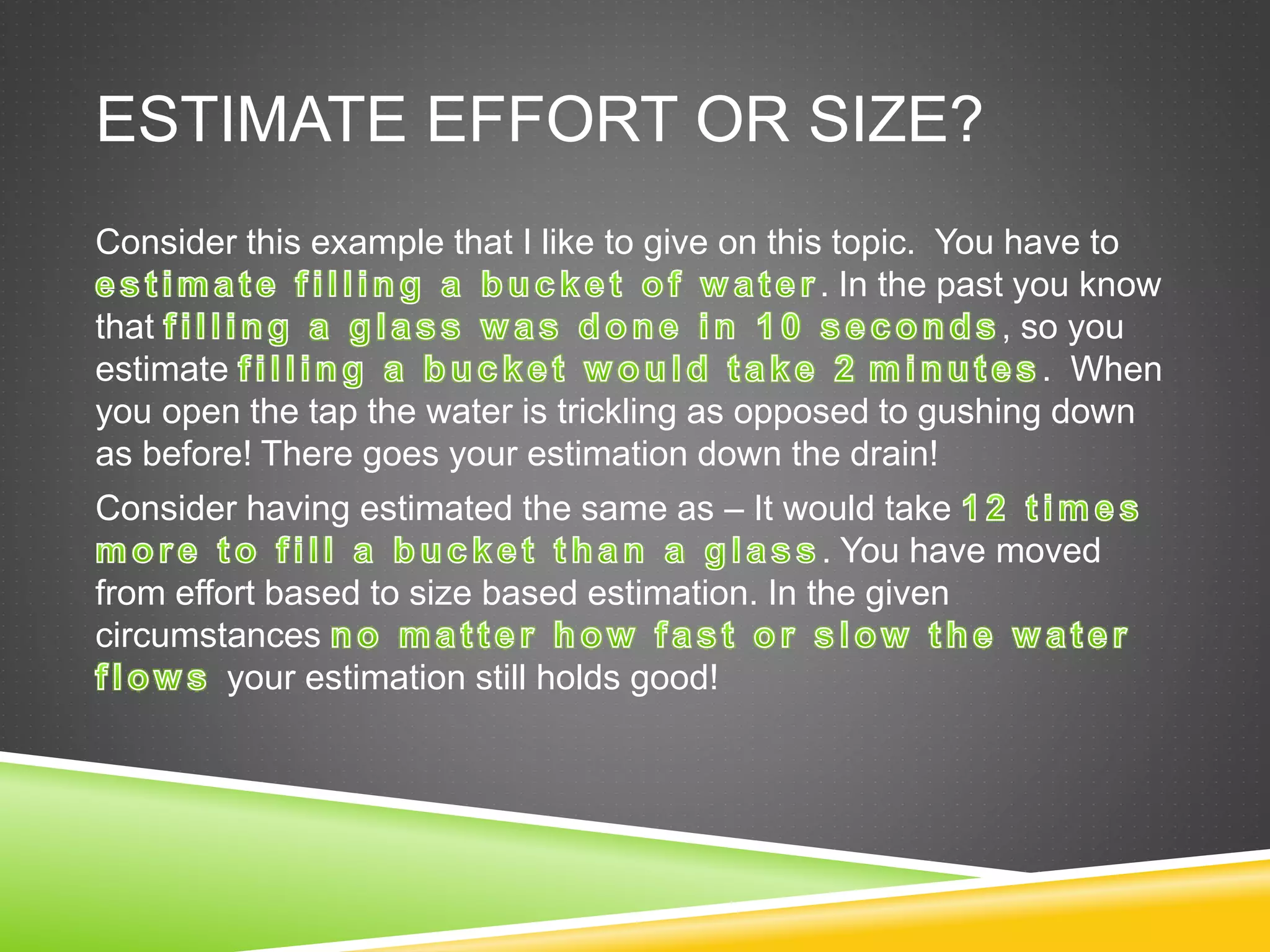 ESTIMATE EFFORT OR SIZE?

Consider this example that I like to give on this topic. You have to estimate filling a bucket of water. In the past you know that filling a glass was done in 10 seconds, so you estimate filling a bucket would take 2 minutes. When you open the tap the water is trickling as opposed to gushing down as before! There goes your estimation down the drain!

Consider having estimated the same as – It would take 12 times more to fill a bucket than a glass. You have moved from effort based to size based estimation. In the given circumstances no matter how fast or slow the water flows your estimation still holds good!